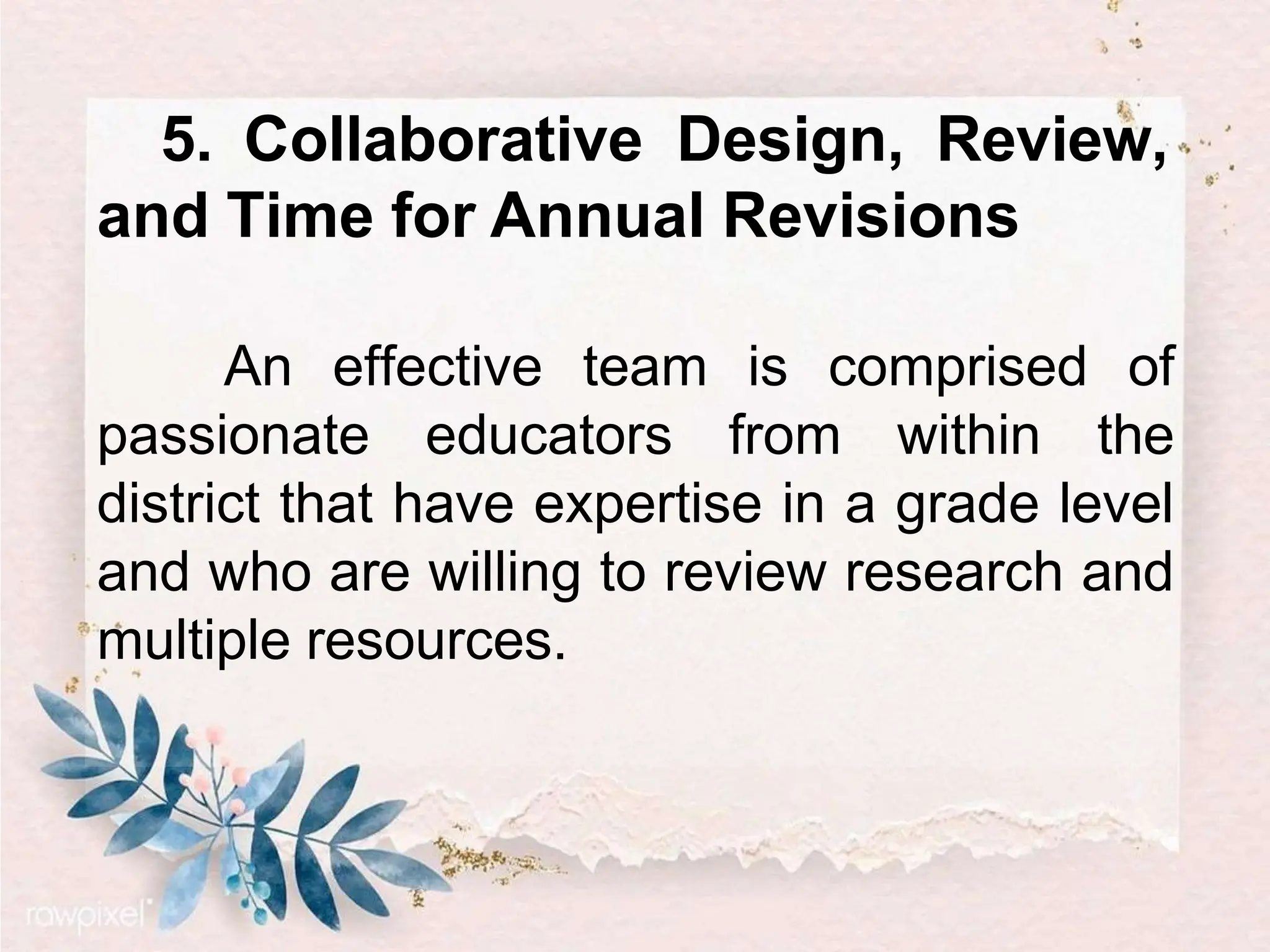 5. Collaborative Design, Review, and Time for Annual Revisions

An effective team is comprised of passionate educators from within the district that have expertise in a grade level and who are willing to review research and multiple resources.

rawpixel